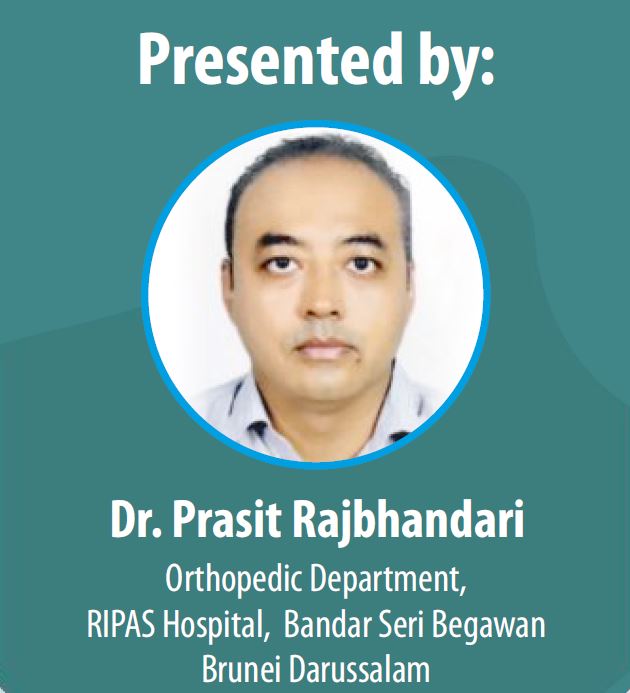 Presented by:

Dr. Prasit Rajbhandari

Orthopedic Department,
RIPAS Hospital, Bandar Seri Begawan
Brunei Darussalam